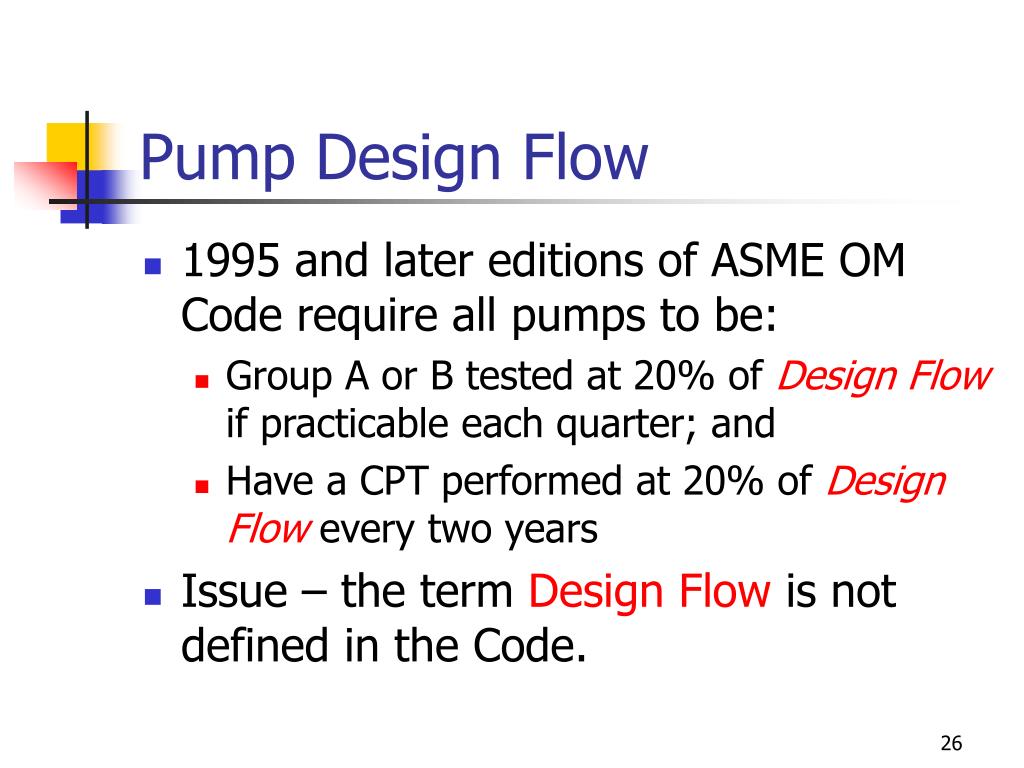 Pump Design Flow

- 1995 and later editions of ASME OM Code require all pumps to be:
  - Group A or B tested at 20% of Design Flow if practicable each quarter; and
  - Have a CPT performed at 20% of Design Flow every two years
- Issue – the term Design Flow is not defined in the Code.

26